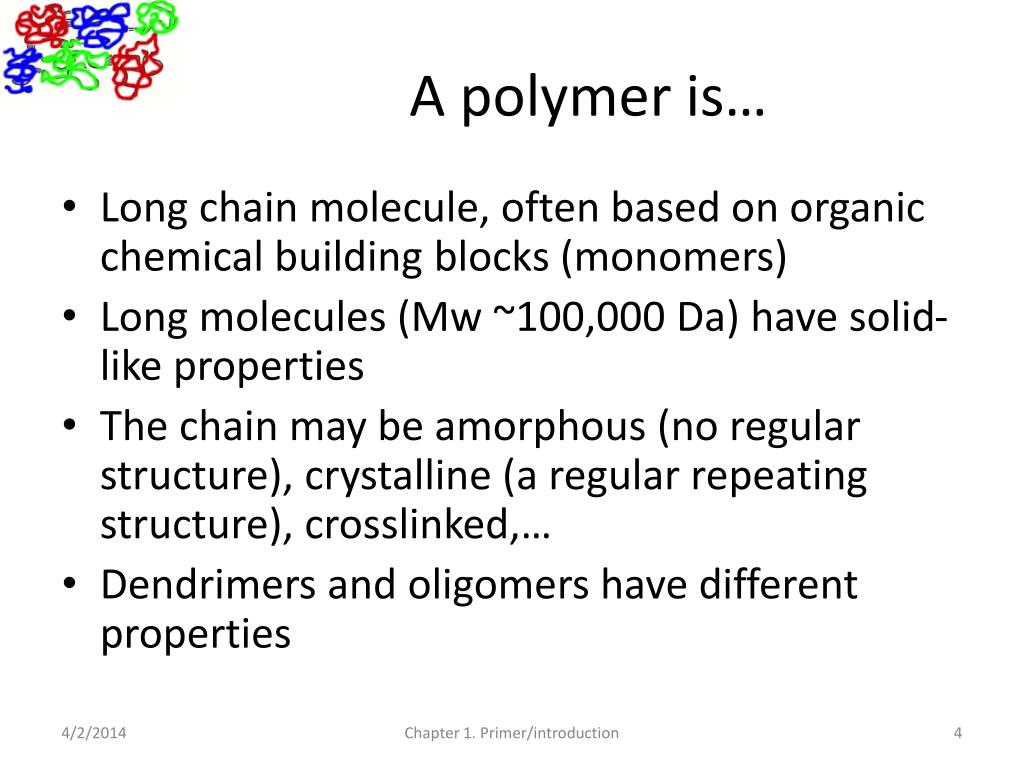 A polymer is…

• Long chain molecule, often based on organic chemical building blocks (monomers)
• Long molecules (Mw ~100,000 Da) have solid-like properties
• The chain may be amorphous (no regular structure), crystalline (a regular repeating structure), crosslinked,…
• Dendrimers and oligomers have different properties

4/2/2014
Chapter 1. Primer/introduction
4